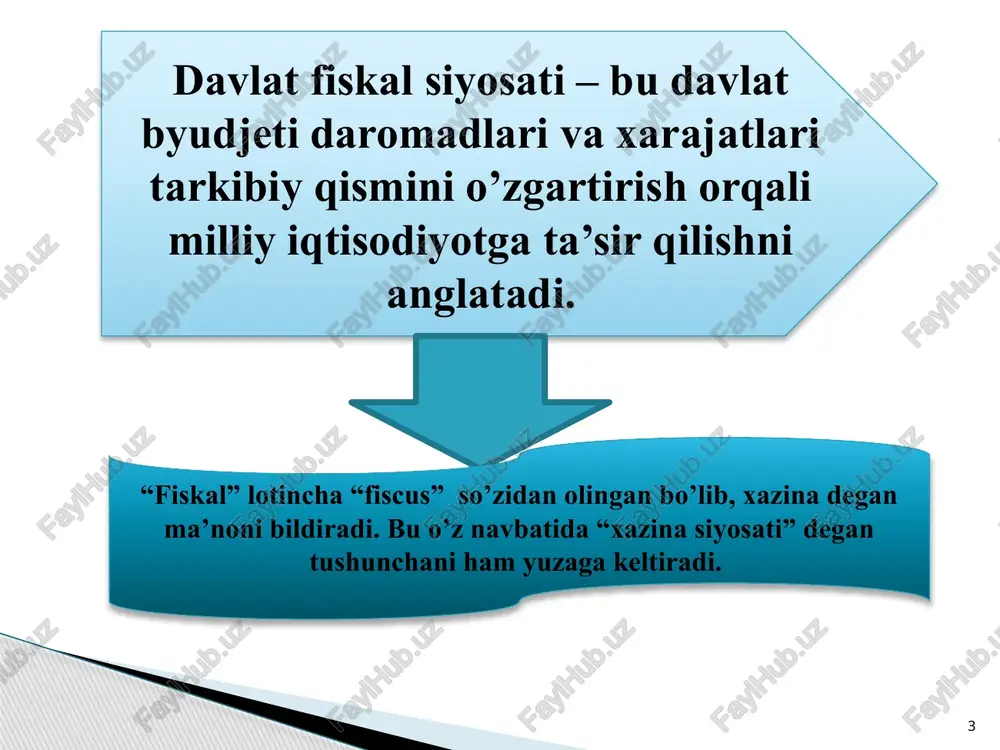 Davlat fiskal siyosati – bu davlat byudjeti daromadlari va xarajatlari tarkibiy qismini o’zgartirish orqali milliy iqtisodiyotga ta’sir qilishni anglatadi.

“Fiskal” lotincha “fiscus” so’zidan olingan bo’lib, xazina degan ma’noni bildiradi. Bu o’z navbatida “xazina siyosati” degan tushunchani ham yuzaga keltiradi.

FaylHub.uz

3